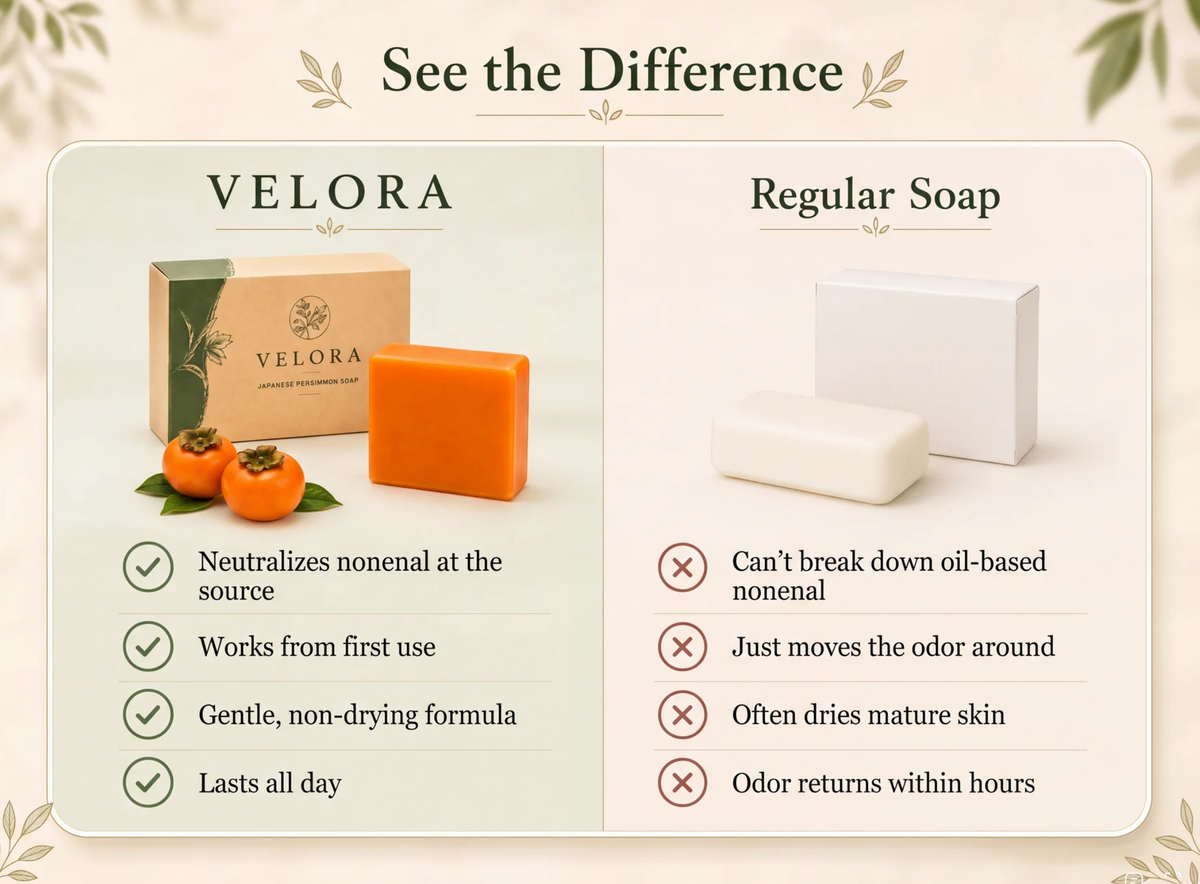 See the Difference

VELORA

VELORA
JAPANESE PERSIMMON SOAP

Neutralizes nonenal at the source

Works from first use

Gentle, non-drying formula

Lasts all day

Regular Soap

Can't break down oil-based nonenal

Just moves the odor around

Often dries mature skin

Odor returns within hours